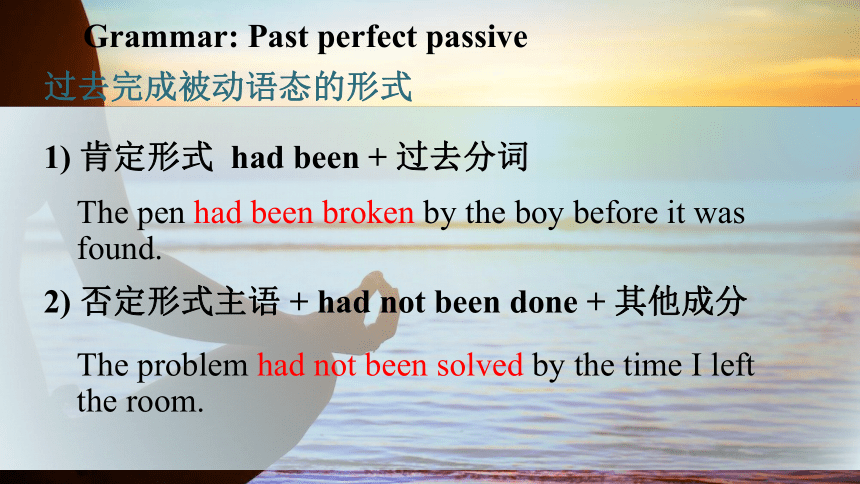 Grammar: Past perfect passive
过去完成被动语态的形式

1) 肯定形式 had been + 过去分词

The pen had been broken by the boy before it was found.

2) 否定形式主语 + had not been done + 其他成分

The problem had not been solved by the time I left the room.